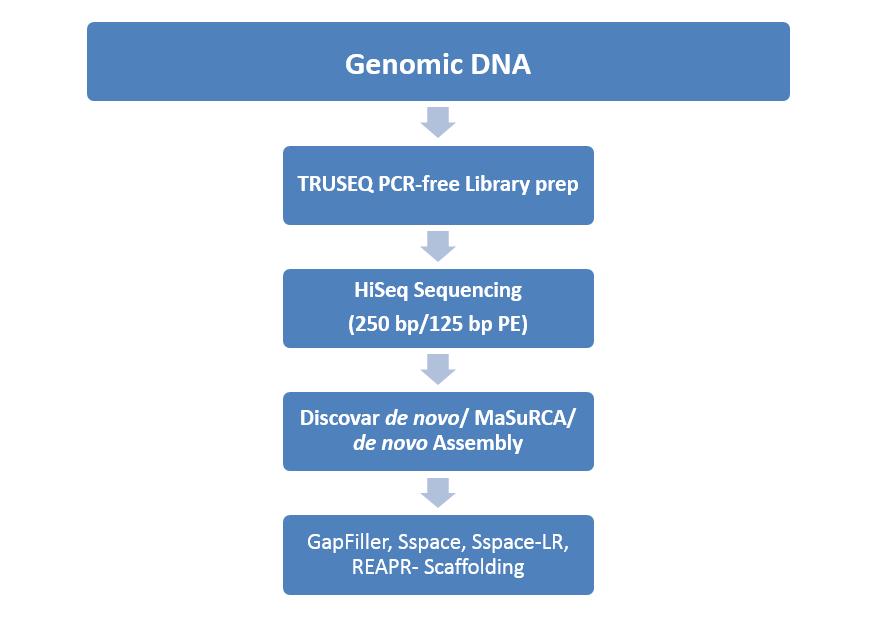 Genomic DNA

TRUSEQ PCR-free Library prep

HiSeq Sequencing
(250 bp/125 bp PE)

Discovar de novo/ MaSuRCA/ de novo Assembly

GapFiller, Sspace, Sspace-LR, REAPR- Scaffolding